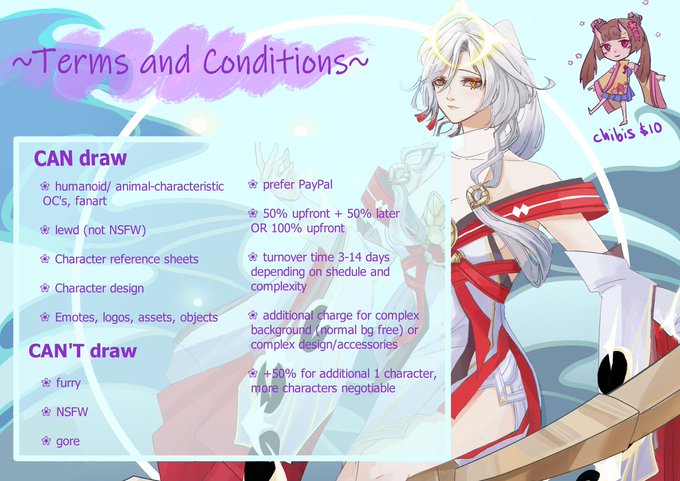 ~Terms and Conditions~

chibis $10

CAN draw

❀ humanoid/ animal-characteristic OC's, fanart

❀ lewd (not NSFW)

❀ Character reference sheets

❀ Character design

❀ Emotes, logos, assets, objects

CAN'T draw

❀ furry

❀ NSFW

❀ gore

❀ prefer PayPal

❀ 50% upfront + 50% later OR 100% upfront

❀ turnover time 3-14 days depending on shedule and complexity

❀ additional charge for complex background (normal bg free) or complex design/accessories

❀ +50% for additional 1 character, more characters negotiable